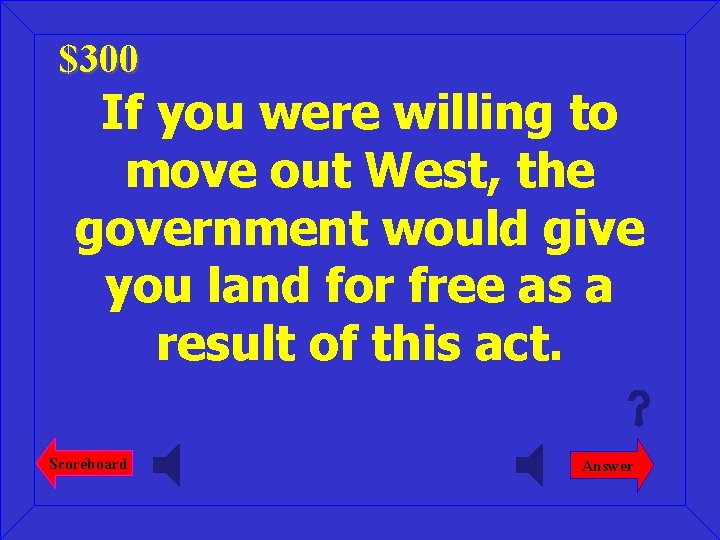 $300

If you were willing to move out West, the government would give you land for free as a result of this act.

?

Scoreboard

Answer